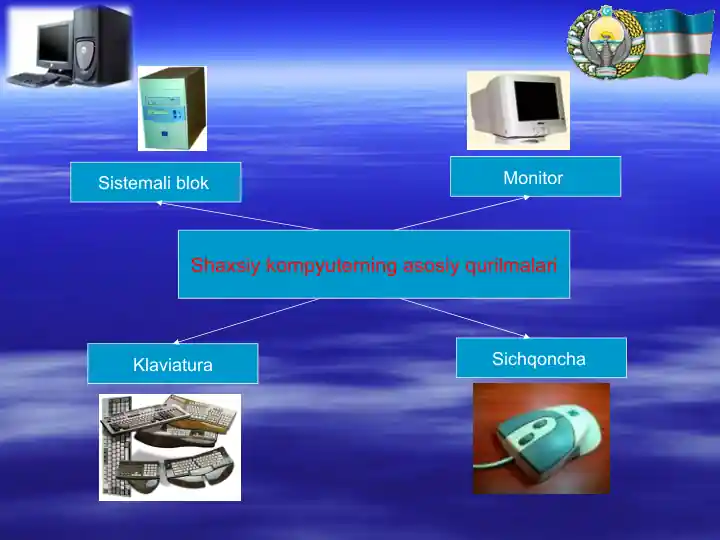 Sistemali blok

Monitor

Shaxsiy kompyuterning asosiy qurilmalari

Klaviatura

Sichqoncha